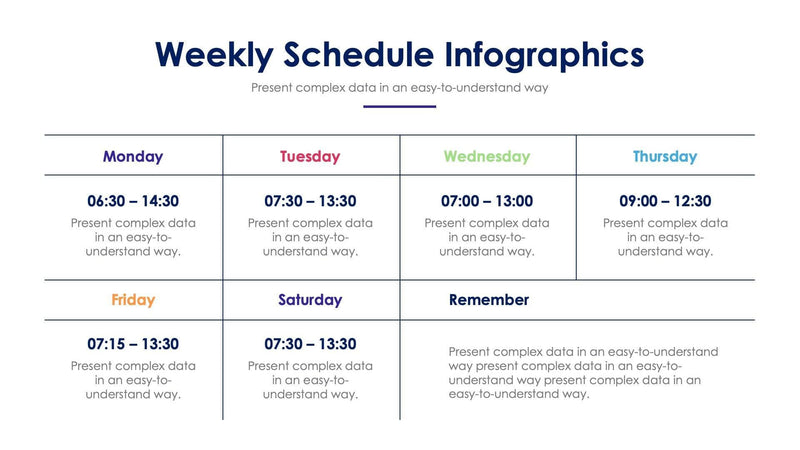 Weekly Schedule Infographics

Present complex data in an easy-to-understand way

| Monday | Tuesday | Wednesday | Thursday |
|---|---|---|---|
| 06:30 – 14:30 Present complex data in an easy-to-understand way. | 07:30 – 13:30 Present complex data in an easy-to-understand way. | 07:00 – 13:00 Present complex data in an easy-to-understand way. | 09:00 – 12:30 Present complex data in an easy-to-understand way. |

| Friday | Saturday | Remember |
|---|---|---|
| 07:15 – 13:30 Present complex data in an easy-to-understand way. | 07:30 – 13:30 Present complex data in an easy-to-understand way. | Present complex data in an easy-to-understand way present complex data in an easy-to-understand way present complex data in an easy-to-understand way. |